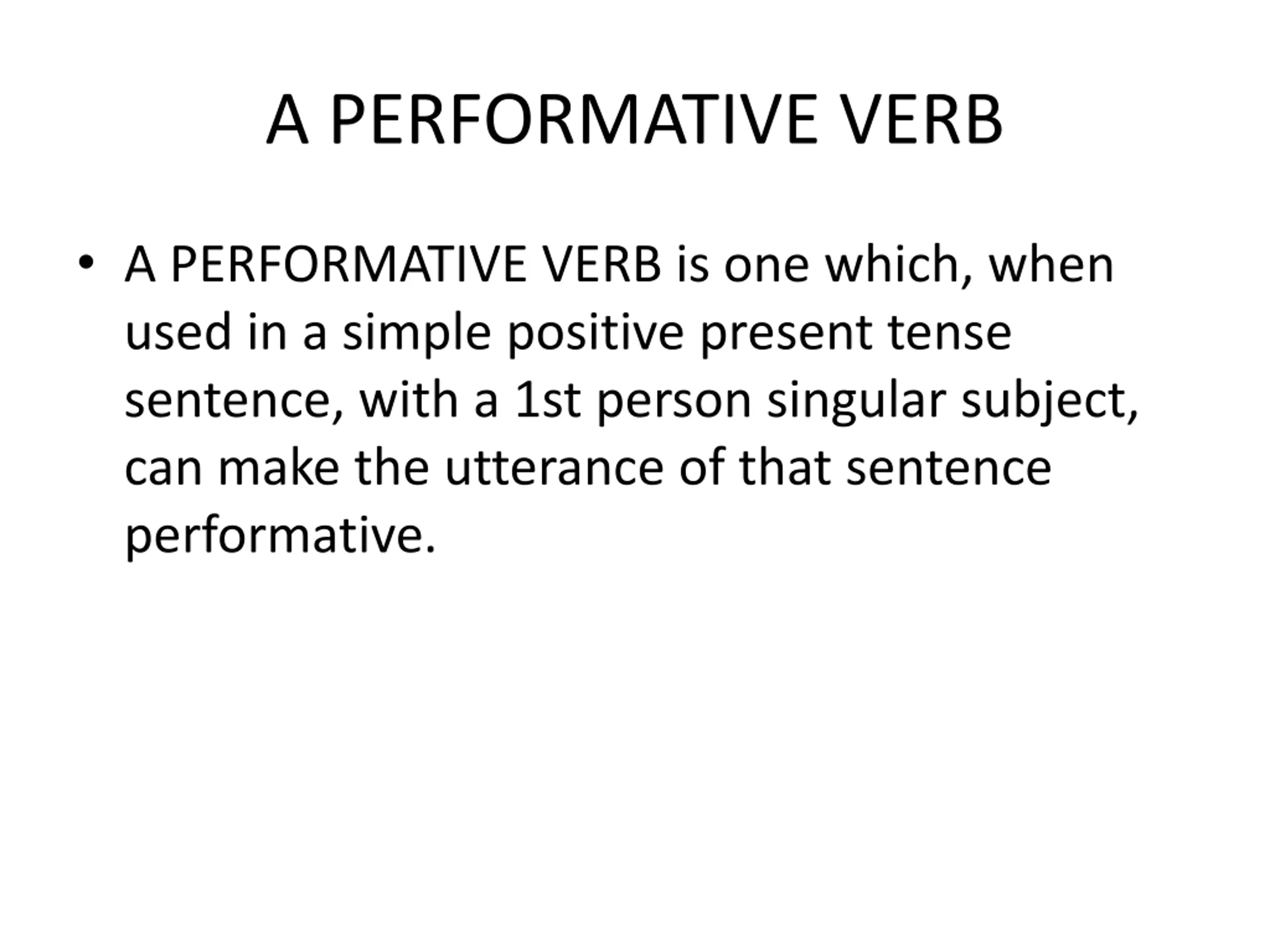 A PERFORMATIVE VERB

• A PERFORMATIVE VERB is one which, when used in a simple positive present tense sentence, with a 1st person singular subject, can make the utterance of that sentence performative.